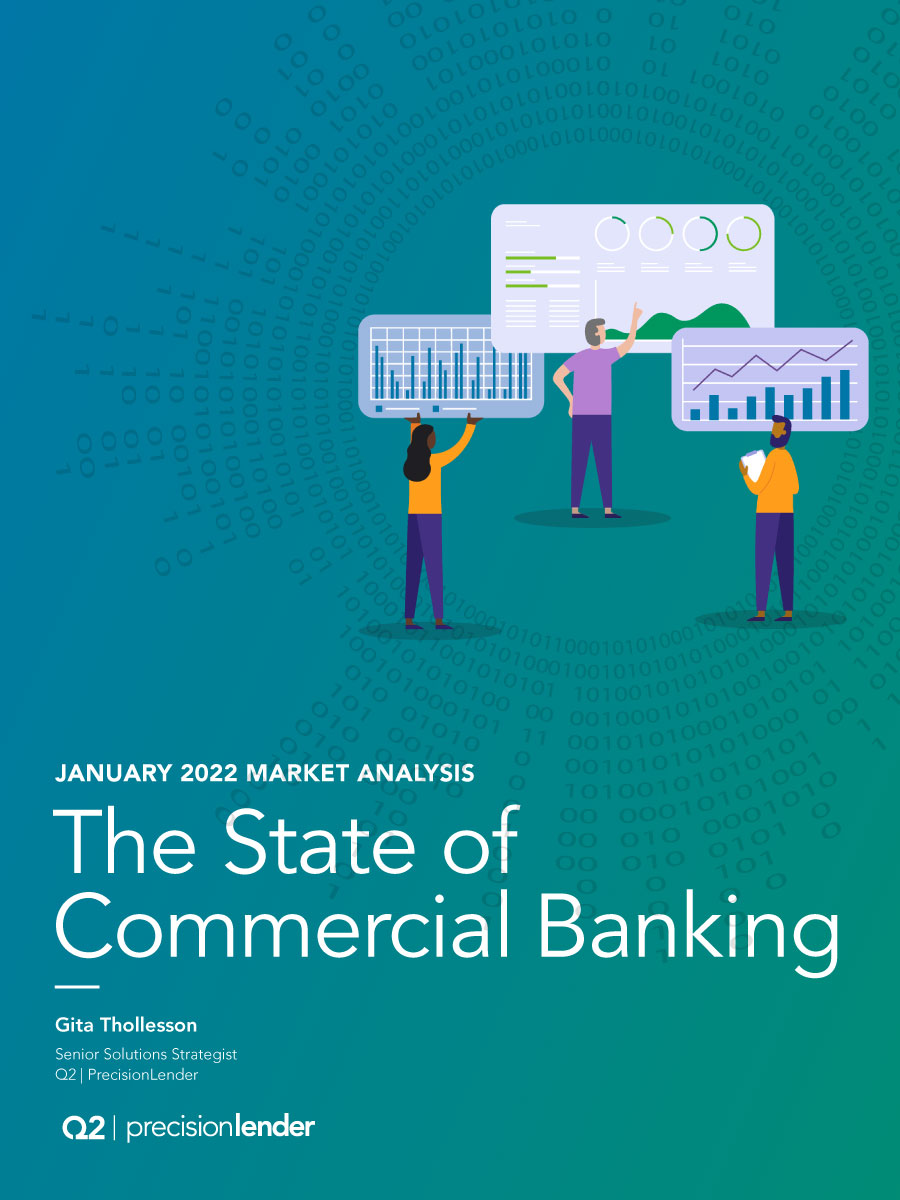 JANUARY 2022 MARKET ANALYSIS

The State of Commercial Banking

Gita Thollesson

Senior Solutions Strategist
Q2 | PrecisionLender

Q2 | precisionlender